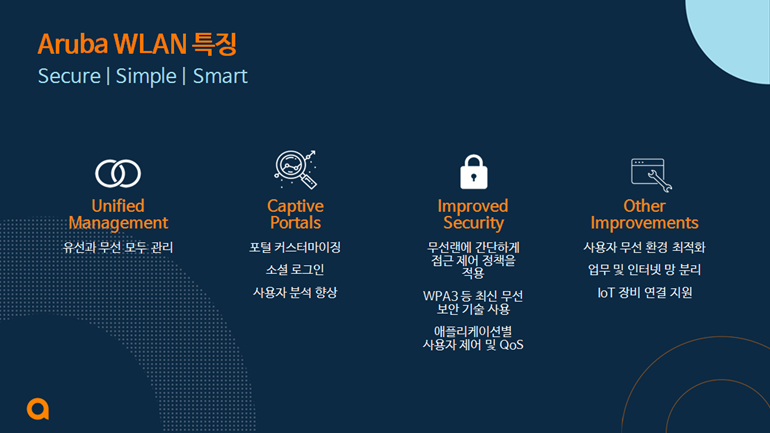 Aruba WLAN 특징
Secure | Simple | Smart

Unified Management
유선과 무선 모두 관리

Captive Portals
포털 커스터마이징
소셜 로그인
사용자 분석 향상

Improved Security
무선랜에 간단하게 접근 제어 정책을 적용
WPA3 등 최신 무선 보안 기술 사용
애플리케이션별 사용자 제어 및 QoS

Other Improvements
사용자 무선 환경 최적화
업무 및 인터넷 망 분리
IoT 장비 연결 지원